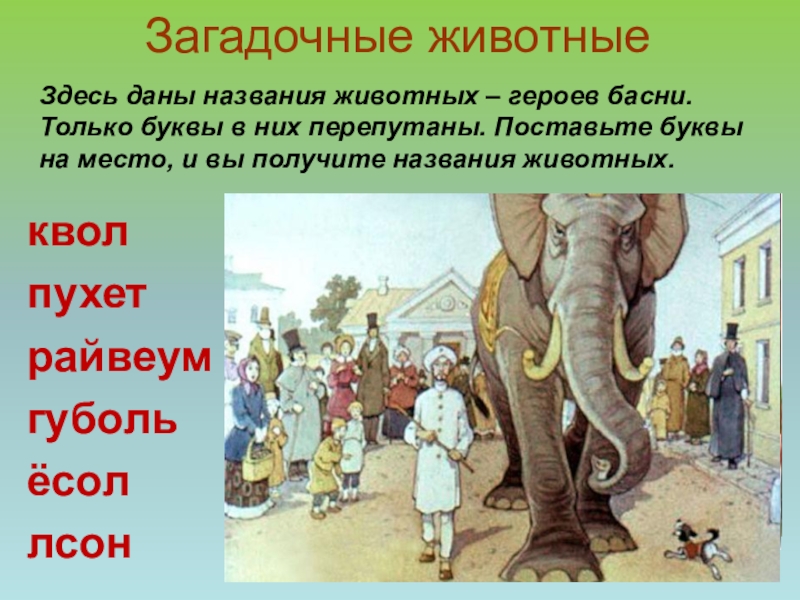 Загадочные животные

Здесь даны названия животных – героев басни. Только буквы в них перепутаны. Поставьте буквы на место, и вы получите названия животных.

квол
пухет
райвеум
губоль
ёсол
лсон